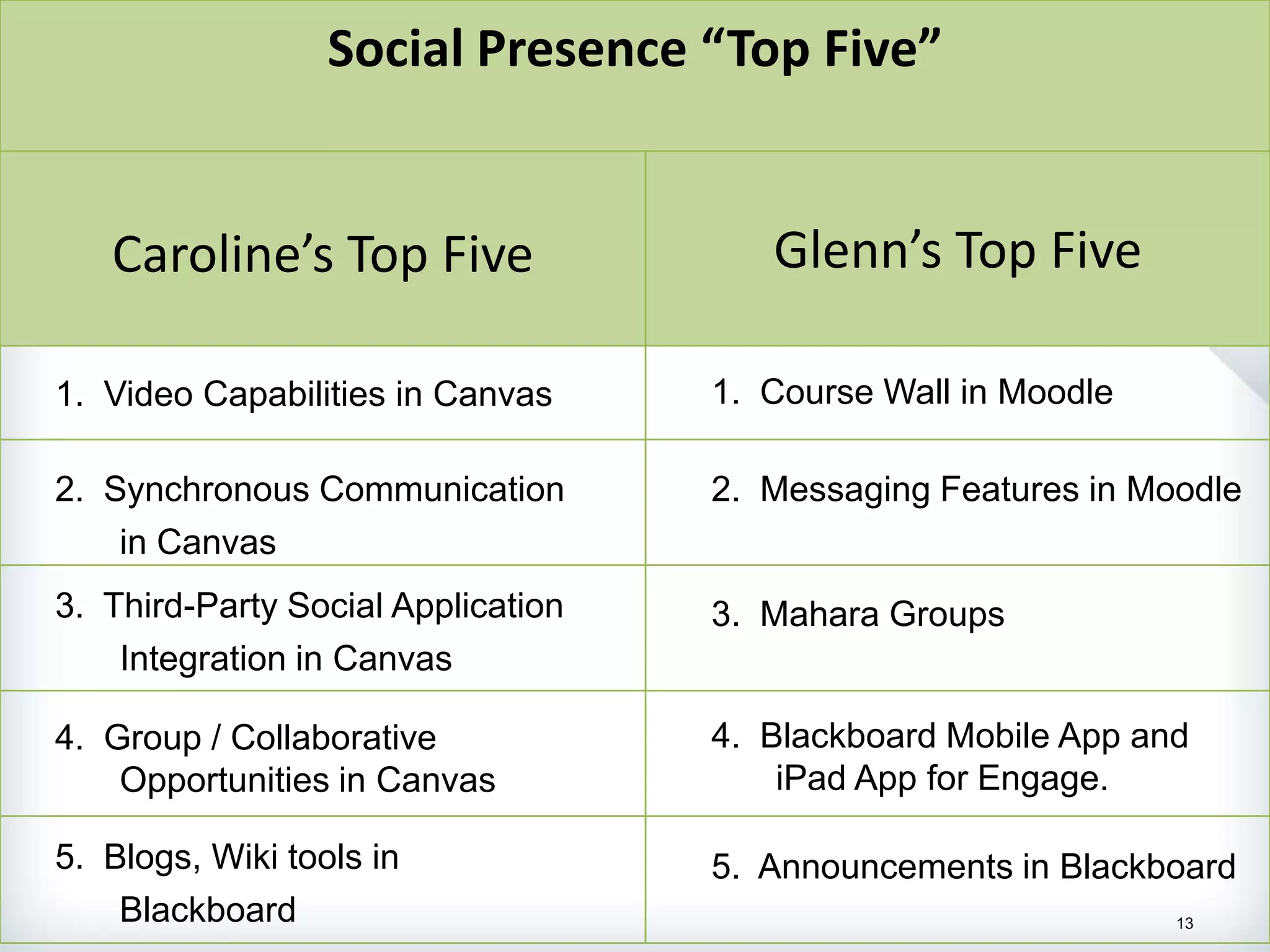 Social Presence “Top Five”

| Caroline’s Top Five | Glenn’s Top Five |
|---|---|
| 1. Video Capabilities in Canvas | 1. Course Wall in Moodle |
| 2. Synchronous Communication in Canvas | 2. Messaging Features in Moodle |
| 3. Third-Party Social Application Integration in Canvas | 3. Mahara Groups |
| 4. Group / Collaborative Opportunities in Canvas | 4. Blackboard Mobile App and iPad App for Engage. |
| 5. Blogs, Wiki tools in Blackboard | 5. Announcements in Blackboard |

13